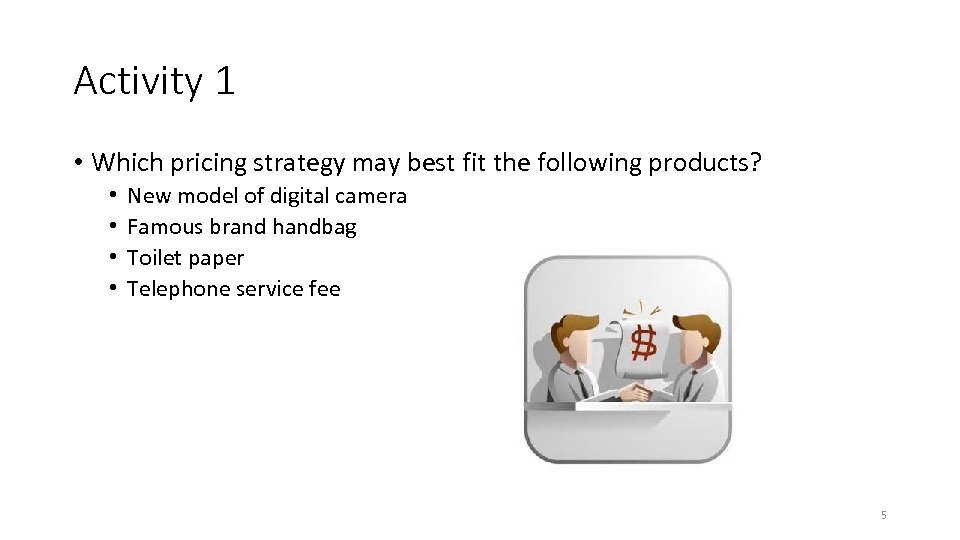 Activity 1

• Which pricing strategy may best fit the following products?
  • New model of digital camera
  • Famous brand handbag
  • Toilet paper
  • Telephone service fee

$

5